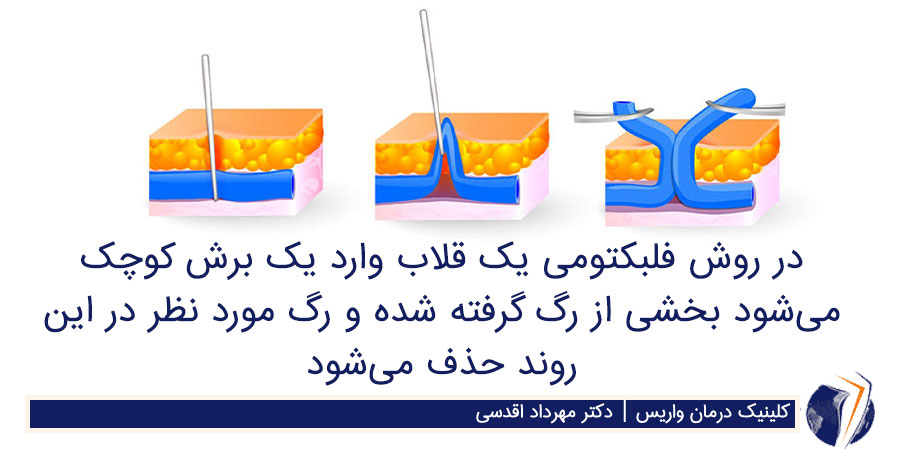 در روش فلبکتومی یک قلاب وارد یک برش کوچک می‌شود بخشی از رگ گرفته شده و رگ مورد نظر در این روند حذف می‌شود

کلینیک درمان واریس | دکتر مهرداد اقدسی